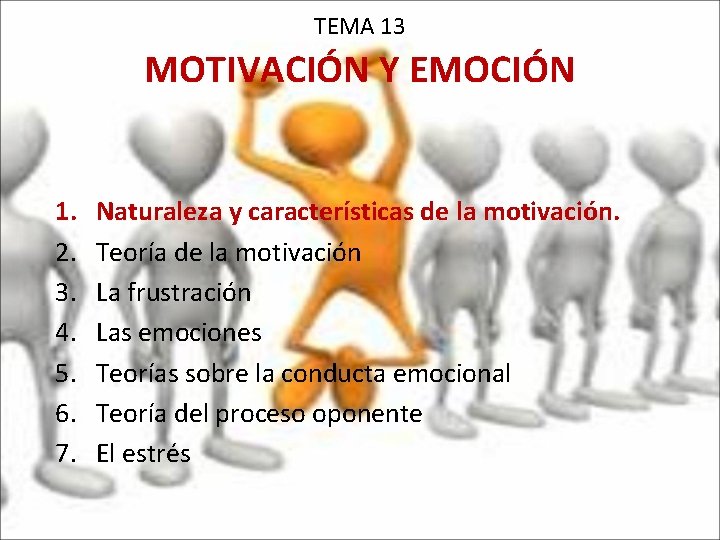 TEMA 13

MOTIVACIÓN Y EMOCIÓN

1. Naturaleza y características de la motivación.
2. Teoría de la motivación
3. La frustración
4. Las emociones
5. Teorías sobre la conducta emocional
6. Teoría del proceso oponente
7. El estrés